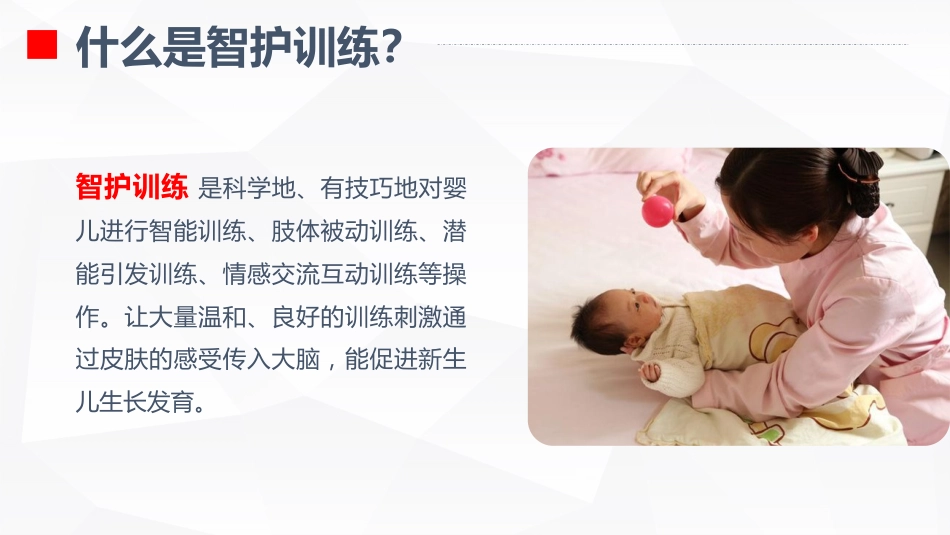 什么是智护训练?

智护训练 是科学地、有技巧地对婴儿进行智能训练、肢体被动训练、潜能引发训练、情感交流互动训练等操作。让大量温和、良好的训练刺激通过皮肤的感受传入大脑，能促进新生儿生长发育。